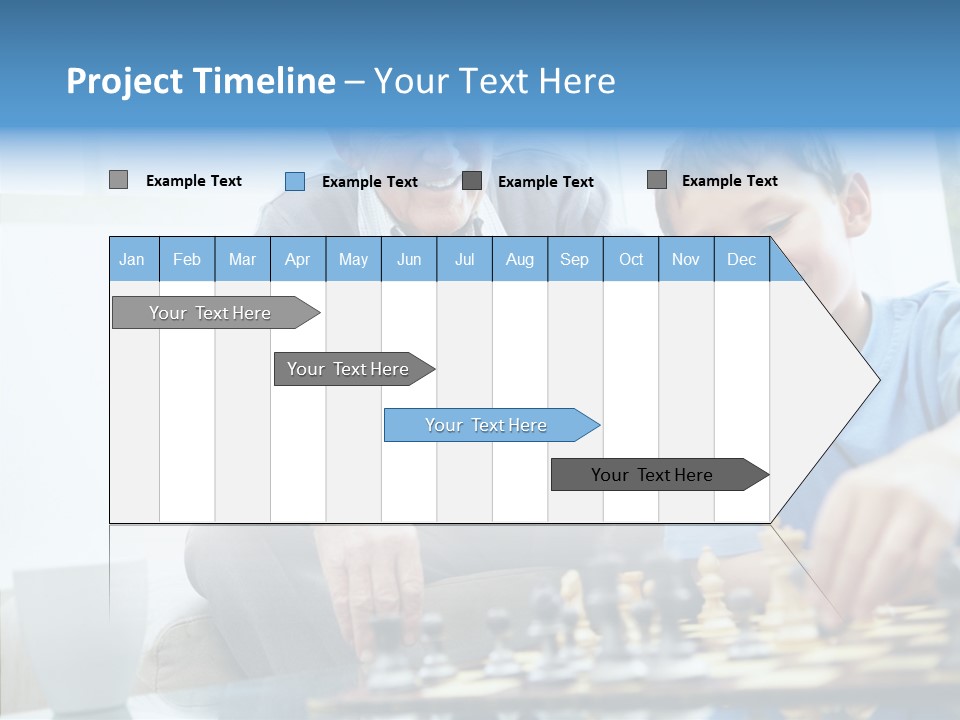 Project Timeline – Your Text Here

Example Text
Example Text
Example Text
Example Text

| Jan | Feb | Mar | Apr | May | Jun | Jul | Aug | Sep | Oct | Nov | Dec |
|---|---|---|---|---|---|---|---|---|---|---|---|

Your Text Here
Your Text Here
Your Text Here
Your Text Here